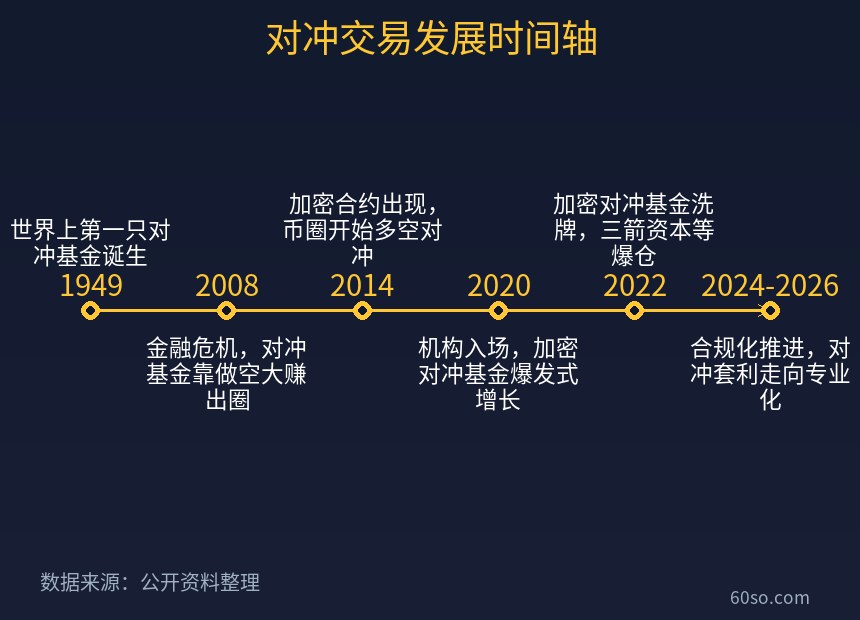 对冲交易发展时间轴

世界上第一只对冲基金诞生
1949

2008
金融危机，对冲基金靠做空大赚出圈

加密合约出现，币圈开始多空对冲
2014

2020
机构入场，加密对冲基金爆发式增长

加密对冲基金洗牌，三箭资本等爆仓
2022

2024-2026
合规化推进，对冲套利走向专业化

数据来源：公开资料整理

60so.com